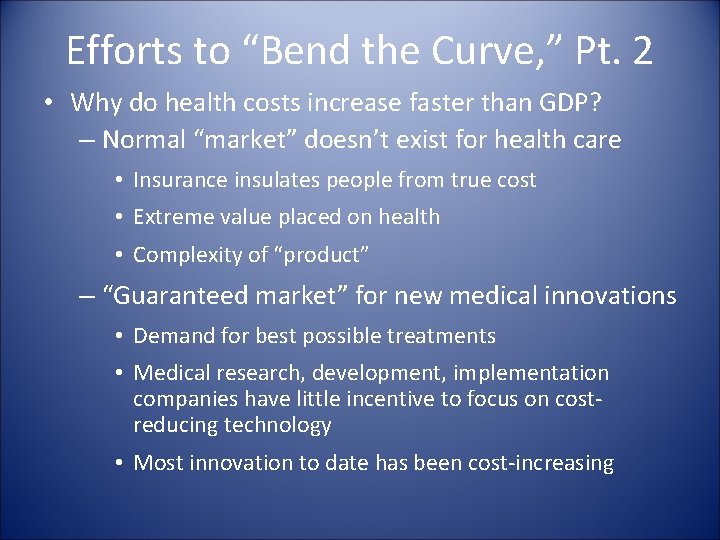 Efforts to “Bend the Curve,” Pt. 2

• Why do health costs increase faster than GDP?

– Normal “market” doesn’t exist for health care

• Insurance insulates people from true cost

• Extreme value placed on health

• Complexity of “product”

– “Guaranteed market” for new medical innovations

• Demand for best possible treatments

• Medical research, development, implementation companies have little incentive to focus on cost-reducing technology

• Most innovation to date has been cost-increasing